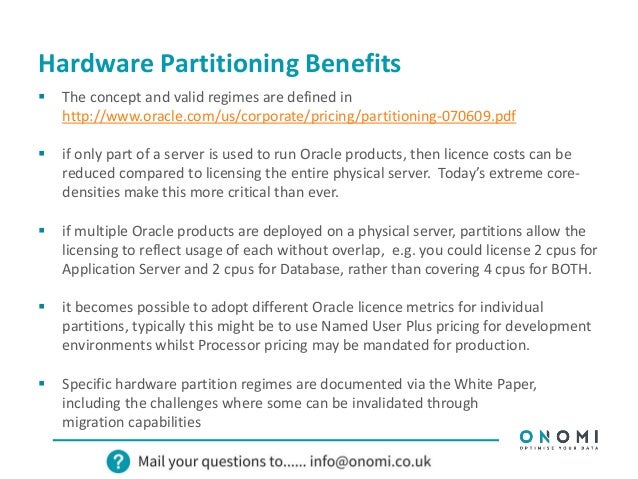 Hardware Partitioning Benefits

▪ The concept and valid regimes are defined in http://www.oracle.com/us/corporate/pricing/partitioning-070609.pdf

▪ if only part of a server is used to run Oracle products, then licence costs can be reduced compared to licensing the entire physical server. Today's extreme core-densities make this more critical than ever.

▪ if multiple Oracle products are deployed on a physical server, partitions allow the licensing to reflect usage of each without overlap, e.g. you could license 2 cpus for Application Server and 2 cpus for Database, rather than covering 4 cpus for BOTH.

▪ it becomes possible to adopt different Oracle licence metrics for individual partitions, typically this might be to use Named User Plus pricing for development environments whilst Processor pricing may be mandated for production.

▪ Specific hardware partition regimes are documented via the White Paper, including the challenges where some can be invalidated through migration capabilities

ONOMI
OPTIMISE YOUR DATA

? Mail your questions to...... info@onomi.co.uk